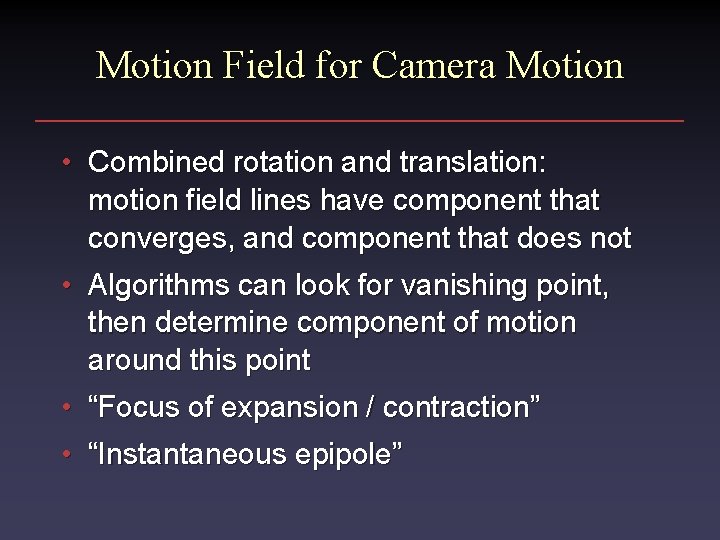 Motion Field for Camera Motion

• Combined rotation and translation: motion field lines have component that converges, and component that does not

• Algorithms can look for vanishing point, then determine component of motion around this point

• “Focus of expansion / contraction”

• “Instantaneous epipole”